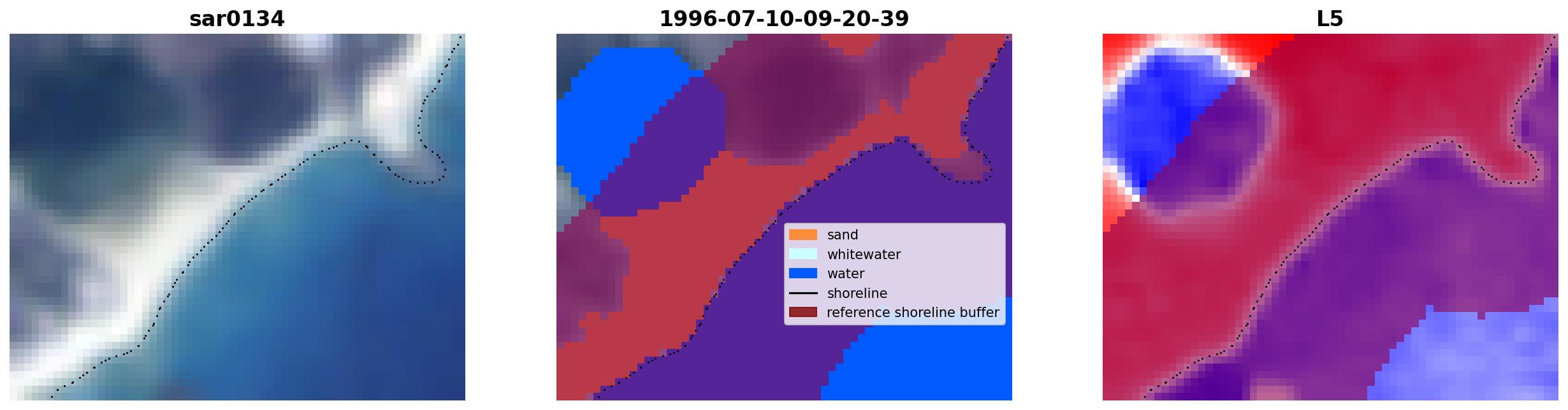 sar0134

1996-07-10-09-20-39

sand
whitewater
water
shoreline
reference shoreline buffer

L5